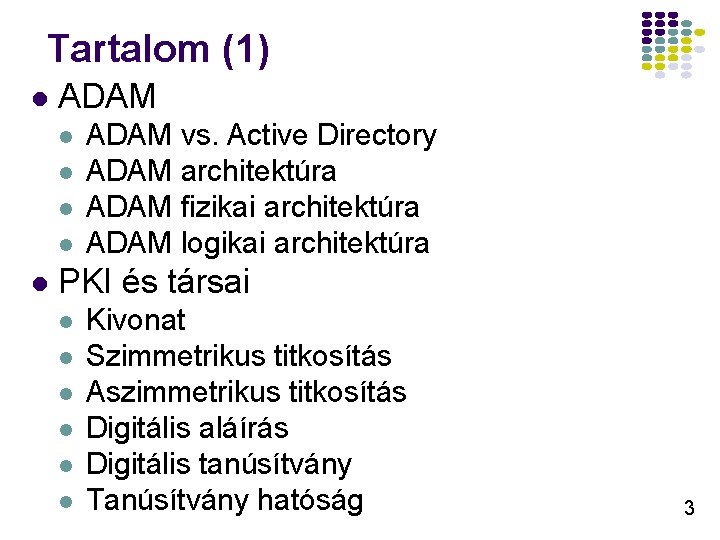 Tartalom (1)

- ADAM
  - ADAM vs. Active Directory
  - ADAM architektúra
  - ADAM fizikai architektúra
  - ADAM logikai architektúra
- PKI és társai
  - Kivonat
  - Szimmetrikus titkosítás
  - Aszimmetrikus titkosítás
  - Digitális aláírás
  - Digitális tanúsítvány
  - Tanúsítvány hatóság

3